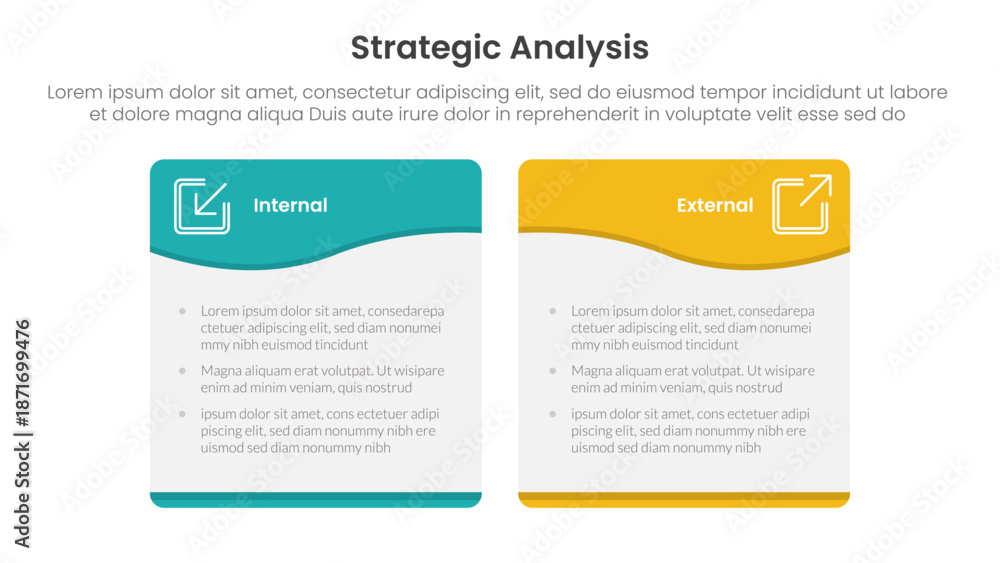 Strategic Analysis

Lorem ipsum dolor sit amet, consectetur adipiscing elit, sed do eiusmod tempor incididunt ut labore et dolore magna aliqua Duis aute irure dolor in reprehenderit in voluptate velit esse sed do

Internal

- Lorem ipsum dolor sit amet, consedarepa ctetuer adipiscing elit, sed diam nonumei mmy nibh euismod tincidunt
- Magna aliquam erat volutpat. Ut wisipare enim ad minim veniam, quis nostrud
- ipsum dolor sit amet, cons ectetuer adipi piscing elit, sed diam nonummy nibh ere uismod sed diam nonummy nibh

External

- Lorem ipsum dolor sit amet, consedarepa ctetuer adipiscing elit, sed diam nonumei mmy nibh euismod tincidunt
- Magna aliquam erat volutpat. Ut wisipare enim ad minim veniam, quis nostrud
- ipsum dolor sit amet, cons ectetuer adipi piscing elit, sed diam nonummy nibh ere uismod sed diam nonummy nibh

Adobe Stock | #1871699476